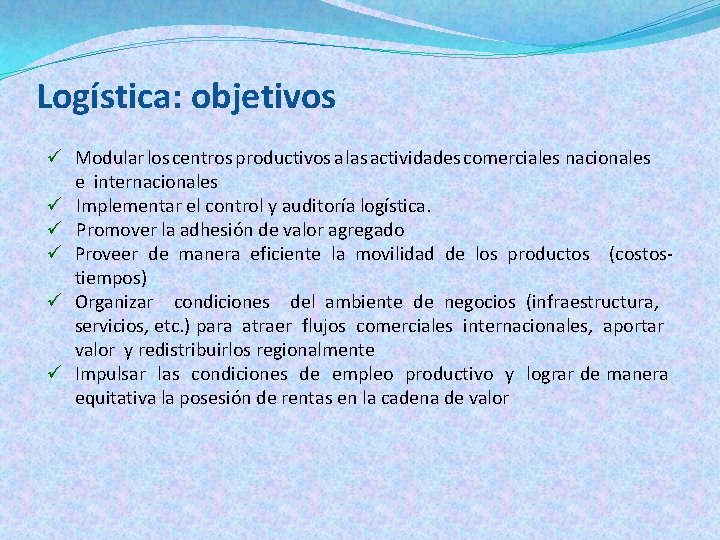 Logística: objetivos

✓ Modular los centros productivos a las actividades comerciales nacionales e internacionales
✓ Implementar el control y auditoría logística.
✓ Promover la adhesión de valor agregado
✓ Proveer de manera eficiente la movilidad de los productos (costos-tiempos)
✓ Organizar condiciones del ambiente de negocios (infraestructura, servicios, etc.) para atraer flujos comerciales internacionales, aportar valor y redistribuirlos regionalmente
✓ Impulsar las condiciones de empleo productivo y lograr de manera equitativa la posesión de rentas en la cadena de valor